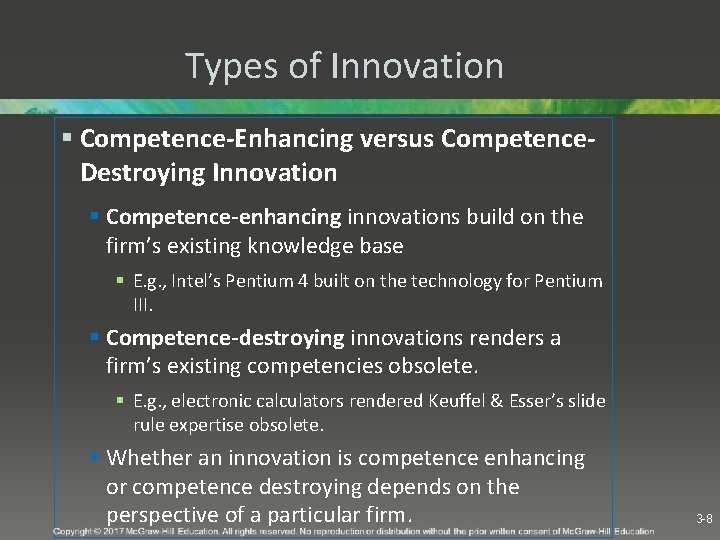 Types of Innovation

▪ Competence-Enhancing versus Competence-Destroying Innovation

▪ Competence-enhancing innovations build on the firm's existing knowledge base

▪ E.g., Intel's Pentium 4 built on the technology for Pentium III.

▪ Competence-destroying innovations renders a firm's existing competencies obsolete.

▪ E.g., electronic calculators rendered Keuffel & Esser's slide rule expertise obsolete.

▪ Whether an innovation is competence enhancing or competence destroying depends on the perspective of a particular firm.

3-8

Copyright © 2017 McGraw-Hill Education. All rights reserved. No reproduction or distribution without the prior written consent of McGraw-Hill Education